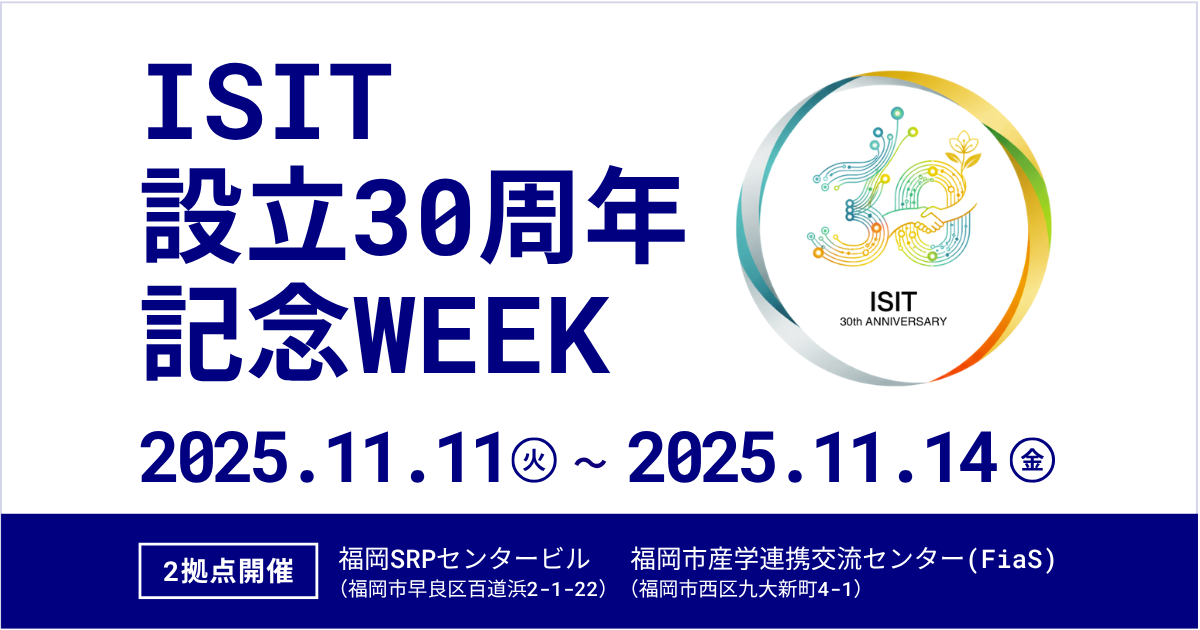 ISIT
設立30周年
記念WEEK

ISIT
30th ANNIVERSARY

2025.11.11㊋ ~ 2025.11.14㊎

2拠点開催

福岡SRPセンタービル
（福岡市早良区百道浜2-1-22）

福岡市産学連携交流センター(FiaS)
（福岡市西区九大新町4-1）